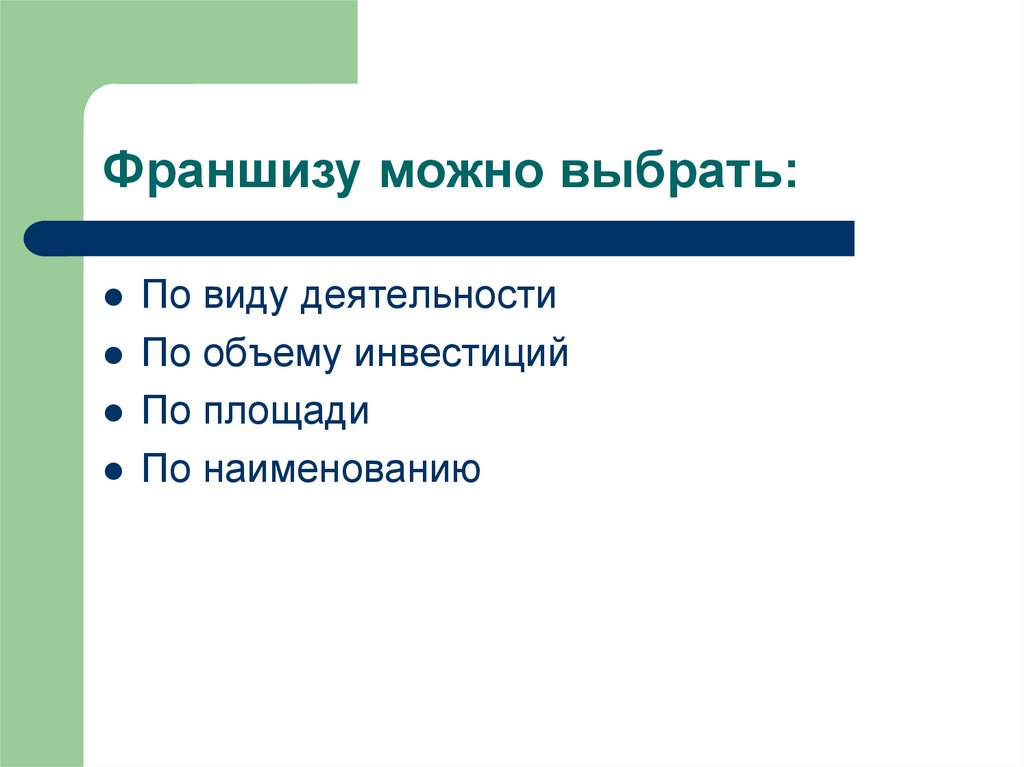 Франшизу можно выбрать:

- По виду деятельности
- По объему инвестиций
- По площади
- По наименованию